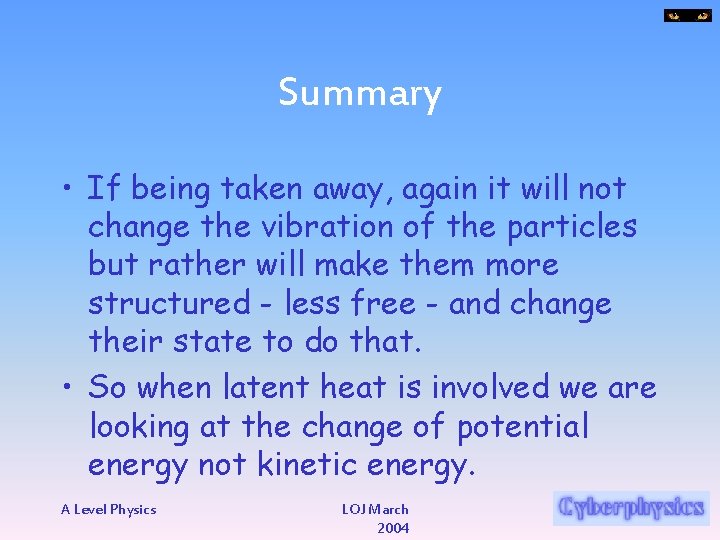 Summary

• If being taken away, again it will not change the vibration of the particles but rather will make them more structured - less free - and change their state to do that.

• So when latent heat is involved we are looking at the change of potential energy not kinetic energy.

A Level Physics

LOJ March 2004

Cyberphysics